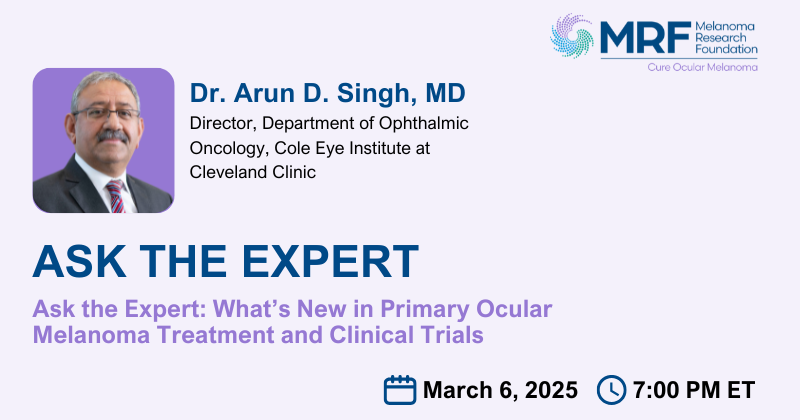 MRF Melanoma Research Foundation
Cure Ocular Melanoma

Dr. Arun D. Singh, MD
Director, Department of Ophthalmic Oncology, Cole Eye Institute at Cleveland Clinic

ASK THE EXPERT

Ask the Expert: What's New in Primary Ocular Melanoma Treatment and Clinical Trials

March 6, 2025 7:00 PM ET